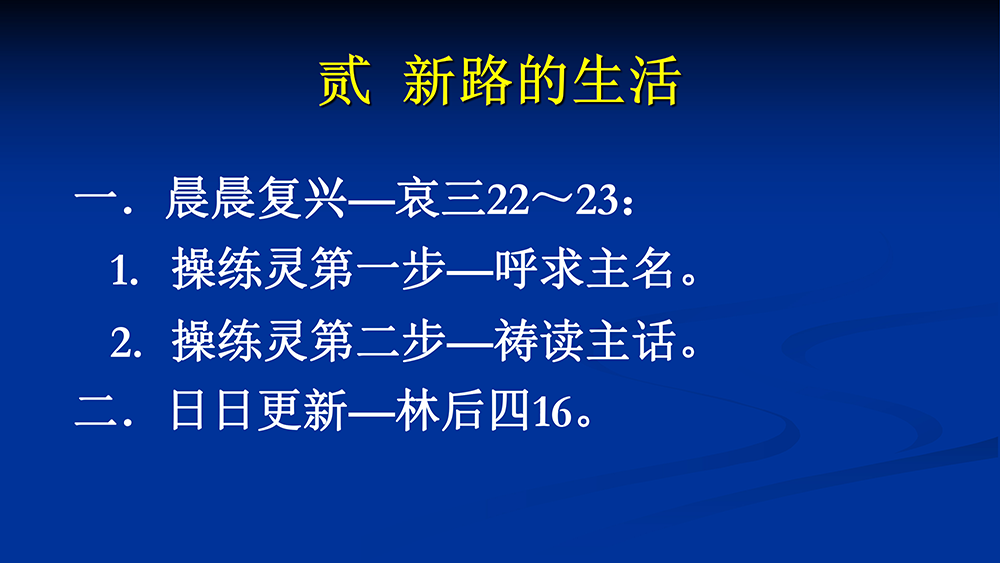 贰 新路的生活

一．晨晨复兴—哀三22～23：

1. 操练灵第一步—呼求主名。

2. 操练灵第二步—祷读主话。

二．日日更新—林后四16。